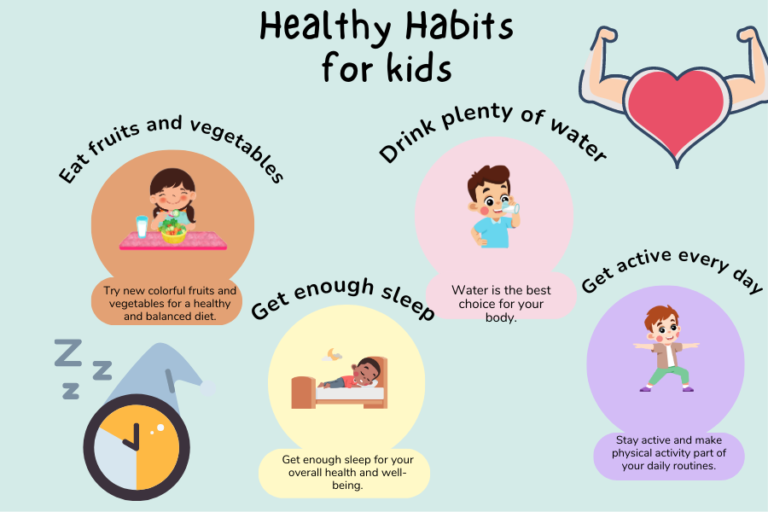 Healthy Habits for kids

Eat fruits and vegetables

Try new colorful fruits and vegetables for a healthy and balanced diet.

Drink plenty of water

Water is the best choice for your body.

Get enough sleep

Get enough sleep for your overall health and well-being.

Get active every day

Stay active and make physical activity part of your daily routines.

Z Z Z